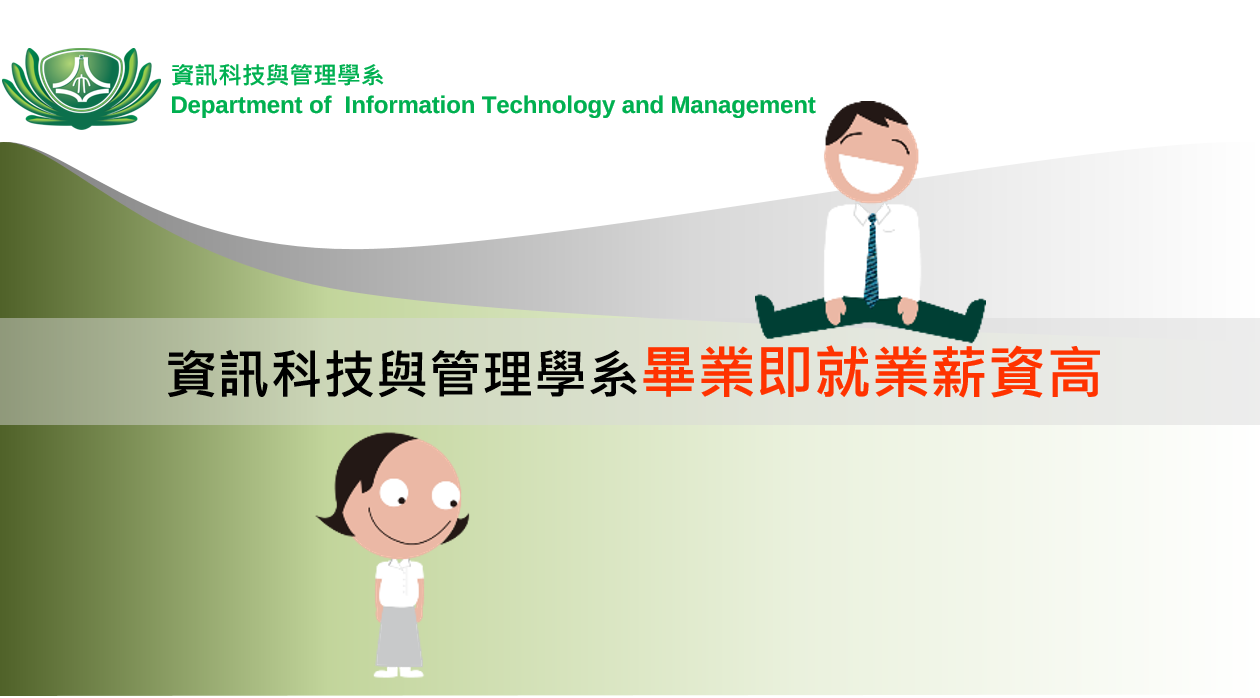 資訊科技與管理學系
Department of Information Technology and Management

資訊科技與管理學系畢業即就業薪資高